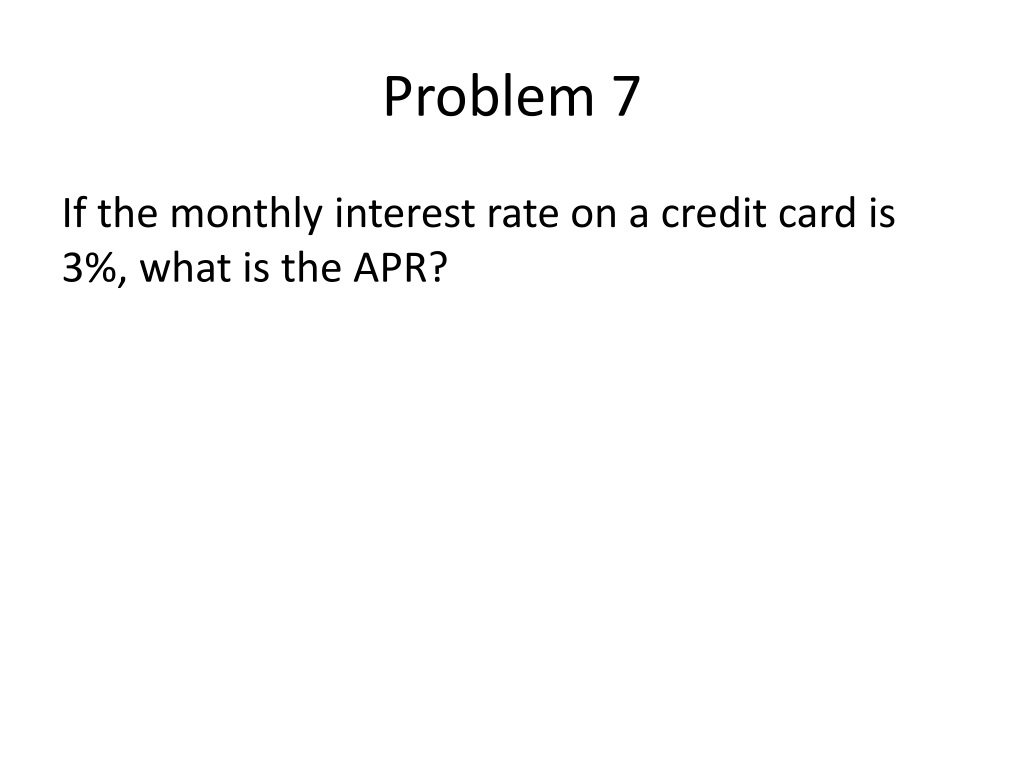 Problem 7

If the monthly interest rate on a credit card is 3%, what is the APR?